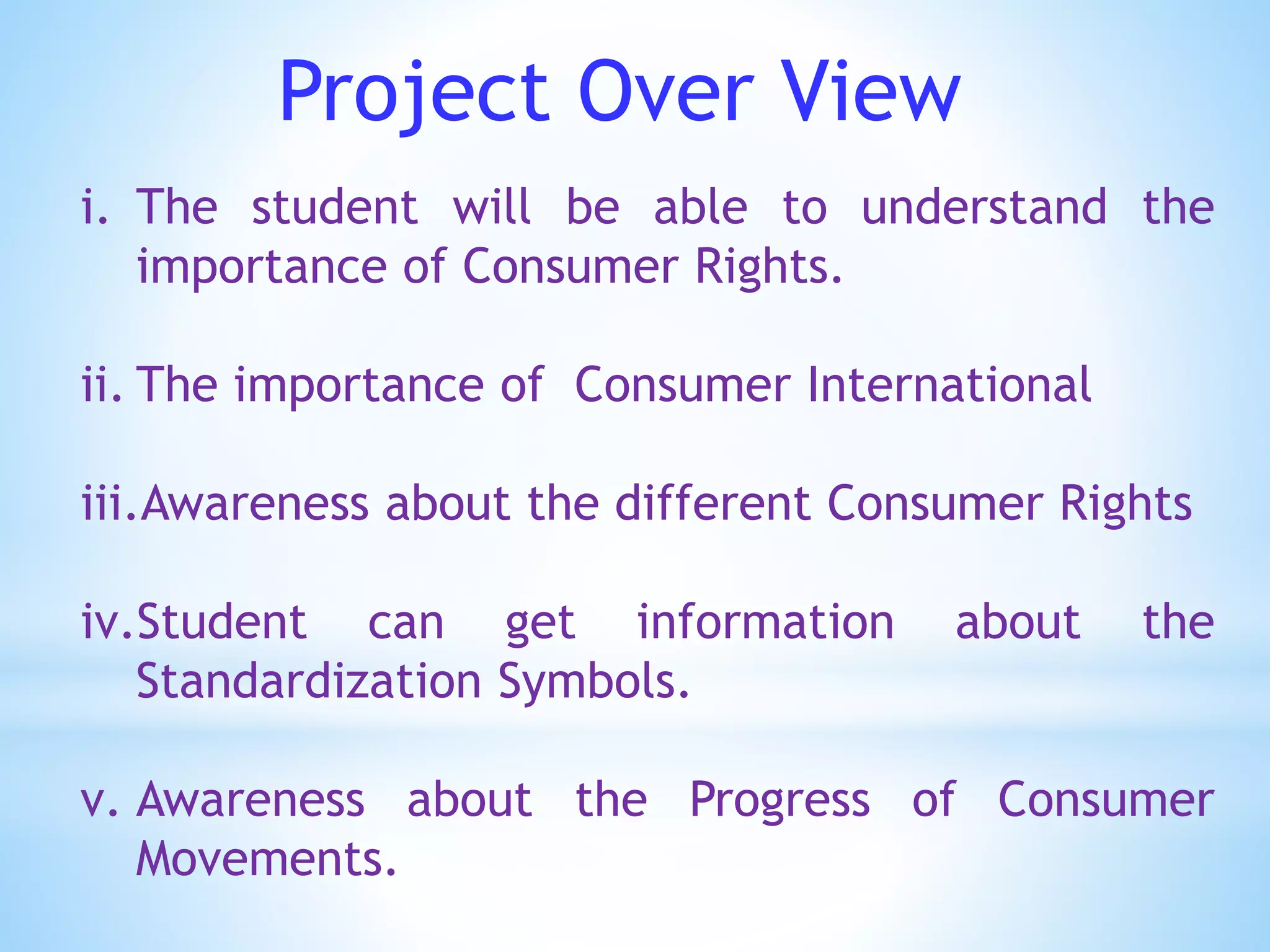 Project Over View

i. The student will be able to understand the importance of Consumer Rights.

ii. The importance of Consumer International

iii. Awareness about the different Consumer Rights

iv. Student can get information about the Standardization Symbols.

v. Awareness about the Progress of Consumer Movements.